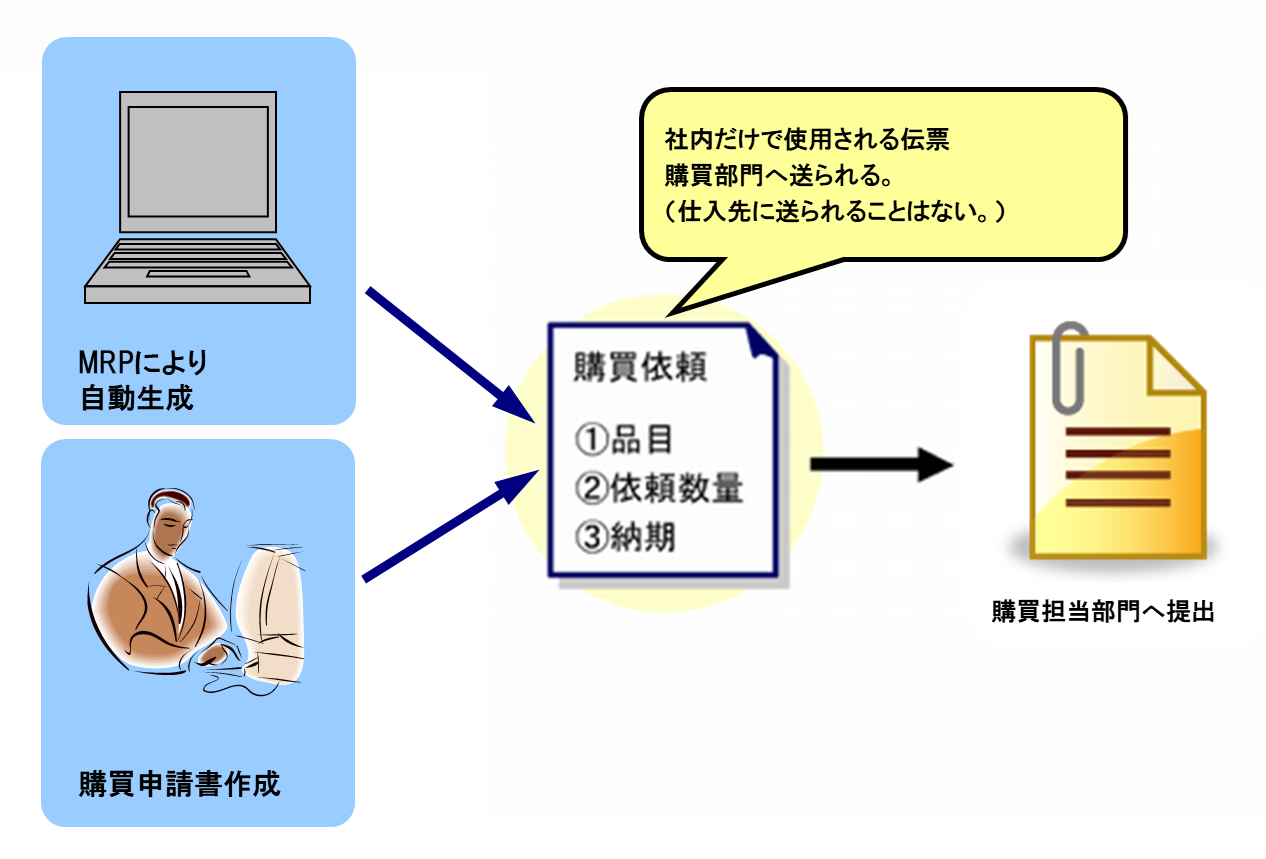 MRPにより
自動生成

購買申請書作成

社内だけで使用される伝票
購買部門へ送られる。
（仕入先に送られることはない。）

購買依頼

①品目
②依頼数量
③納期

購買担当部門へ提出